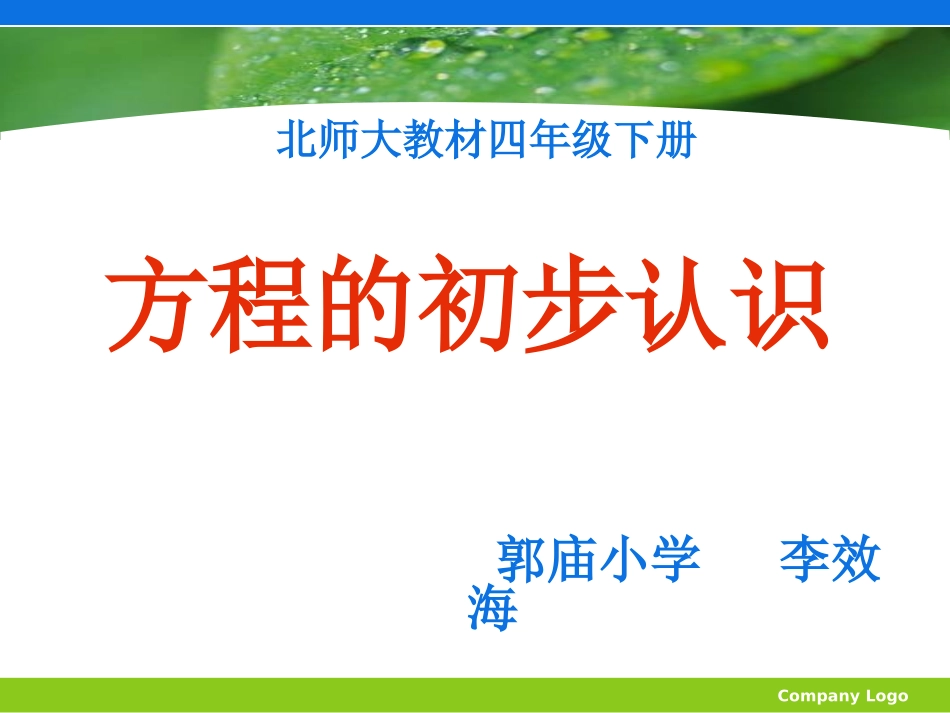 北师大教材四年级下册

方程的初步认识

郭庙小学 李效海

Company Logo